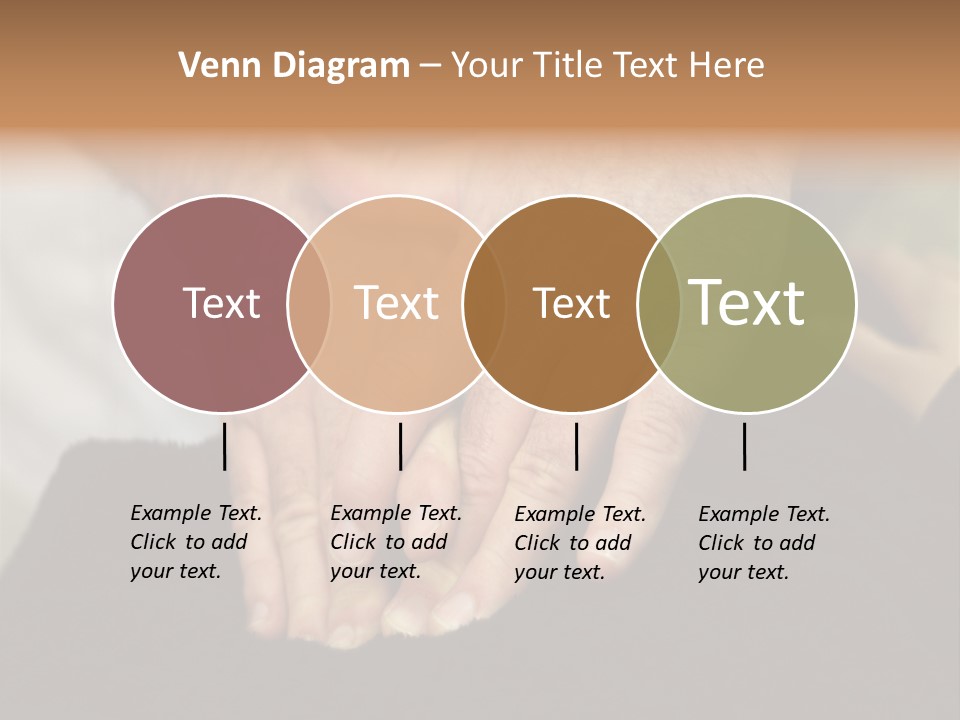 Venn Diagram – Your Title Text Here

Text

Text

Text

Text

Example Text. Click to add your text.

Example Text. Click to add your text.

Example Text. Click to add your text.

Example Text. Click to add your text.